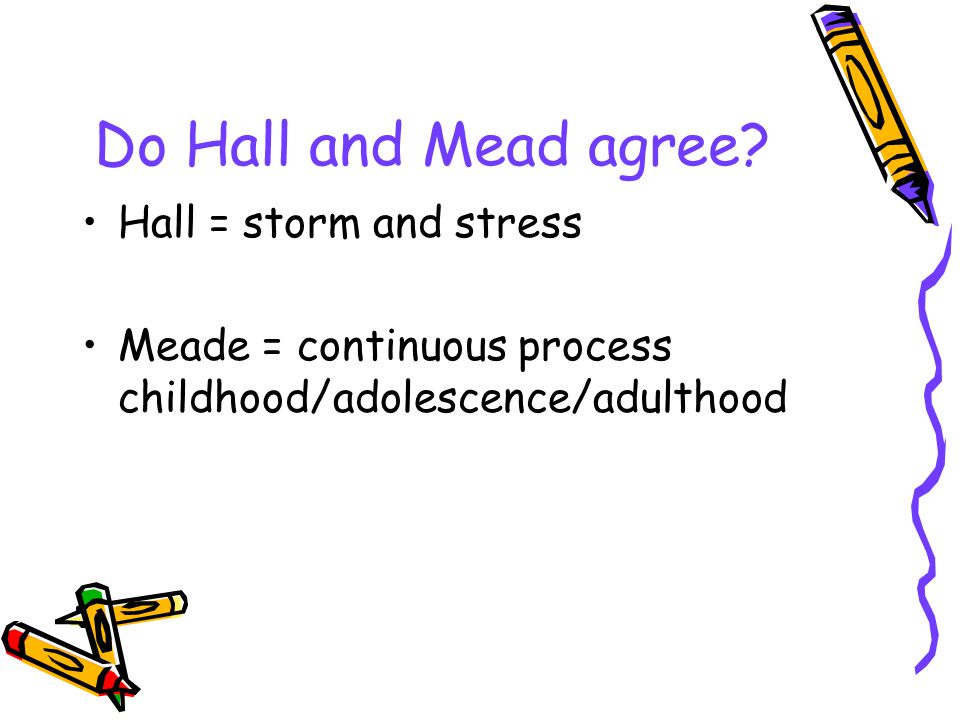 Do Hall and Mead agree?

• Hall = storm and stress

• Meade = continuous process childhood/adolescence/adulthood